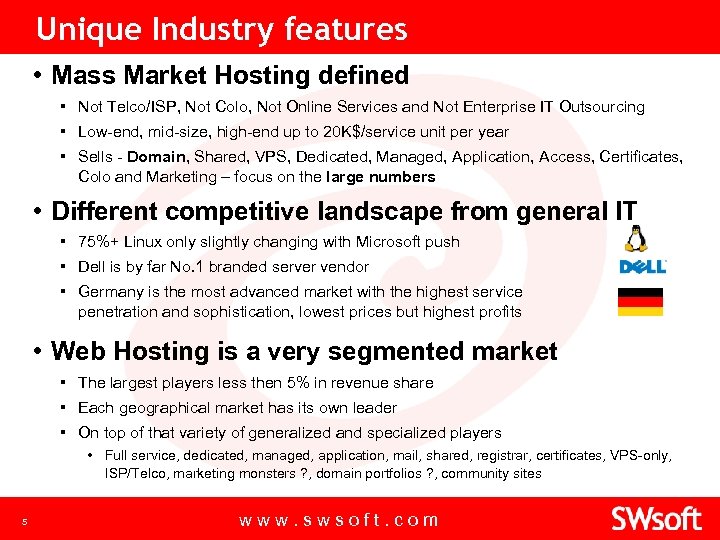 Unique Industry features

• Mass Market Hosting defined
▪ Not Telco/ISP, Not Colo, Not Online Services and Not Enterprise IT Outsourcing
▪ Low-end, mid-size, high-end up to 20K$/service unit per year
▪ Sells - Domain, Shared, VPS, Dedicated, Managed, Application, Access, Certificates, Colo and Marketing – focus on the large numbers

• Different competitive landscape from general IT
▪ 75%+ Linux only slightly changing with Microsoft push
▪ Dell is by far No.1 branded server vendor
▪ Germany is the most advanced market with the highest service penetration and sophistication, lowest prices but highest profits

DELL

• Web Hosting is a very segmented market
▪ The largest players less then 5% in revenue share
▪ Each geographical market has its own leader
▪ On top of that variety of generalized and specialized players
• Full service, dedicated, managed, application, mail, shared, registrar, certificates, VPS-only, ISP/Telco, marketing monsters ?, domain portfolios ?, community sites

5 www.swsoft.com SWsoft